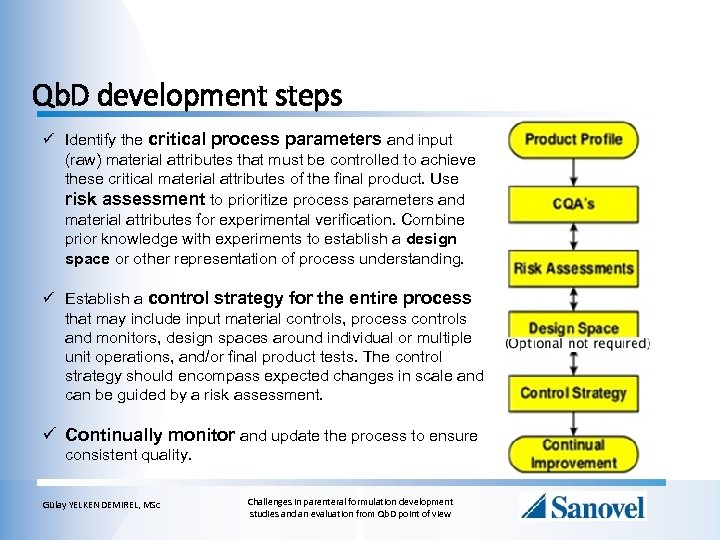 QbD development steps

✓ Identify the critical process parameters and input (raw) material attributes that must be controlled to achieve these critical material attributes of the final product. Use risk assessment to prioritize process parameters and material attributes for experimental verification. Combine prior knowledge with experiments to establish a design space or other representation of process understanding.

✓ Establish a control strategy for the entire process that may include input material controls, process controls and monitors, design spaces around individual or multiple unit operations, and/or final product tests. The control strategy should encompass expected changes in scale and can be guided by a risk assessment.

✓ Continually monitor and update the process to ensure consistent quality.

Product Profile

CQA's

Risk Assessments

Design Space
(Optional not required)

Control Strategy

Continual Improvement

Gülay YELKEN DEMIREL, MSc

Challenges in parenteral formulation development studies and an evaluation from QbD point of view

Sanovel